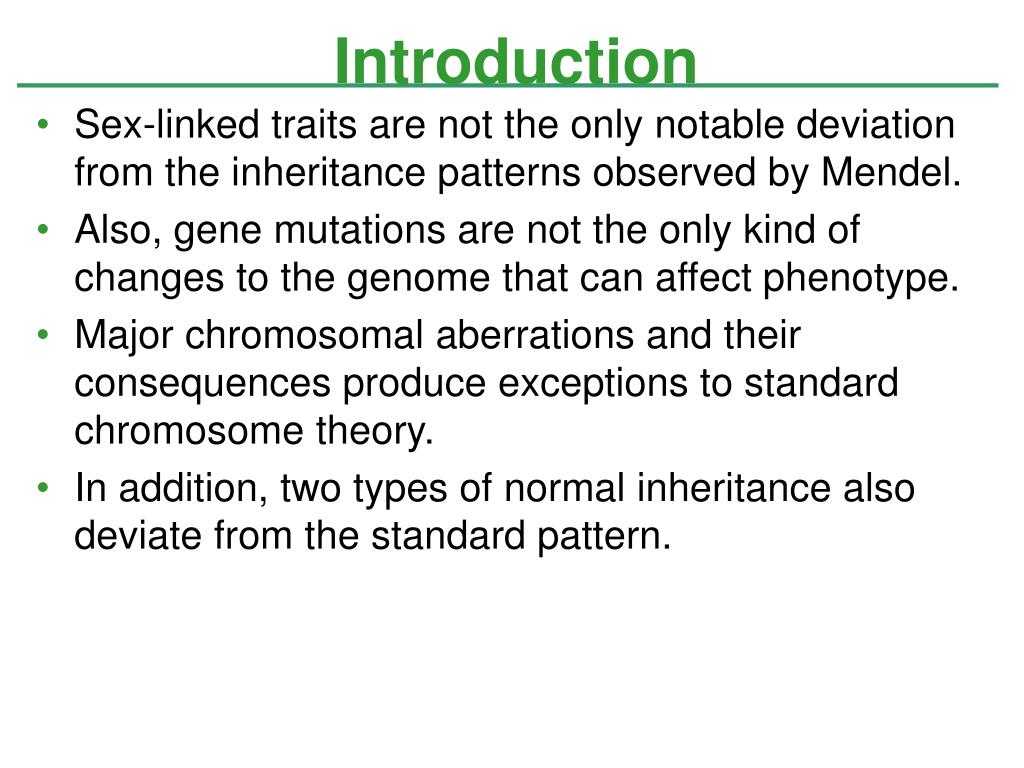 Introduction

• Sex-linked traits are not the only notable deviation from the inheritance patterns observed by Mendel.
• Also, gene mutations are not the only kind of changes to the genome that can affect phenotype.
• Major chromosomal aberrations and their consequences produce exceptions to standard chromosome theory.
• In addition, two types of normal inheritance also deviate from the standard pattern.